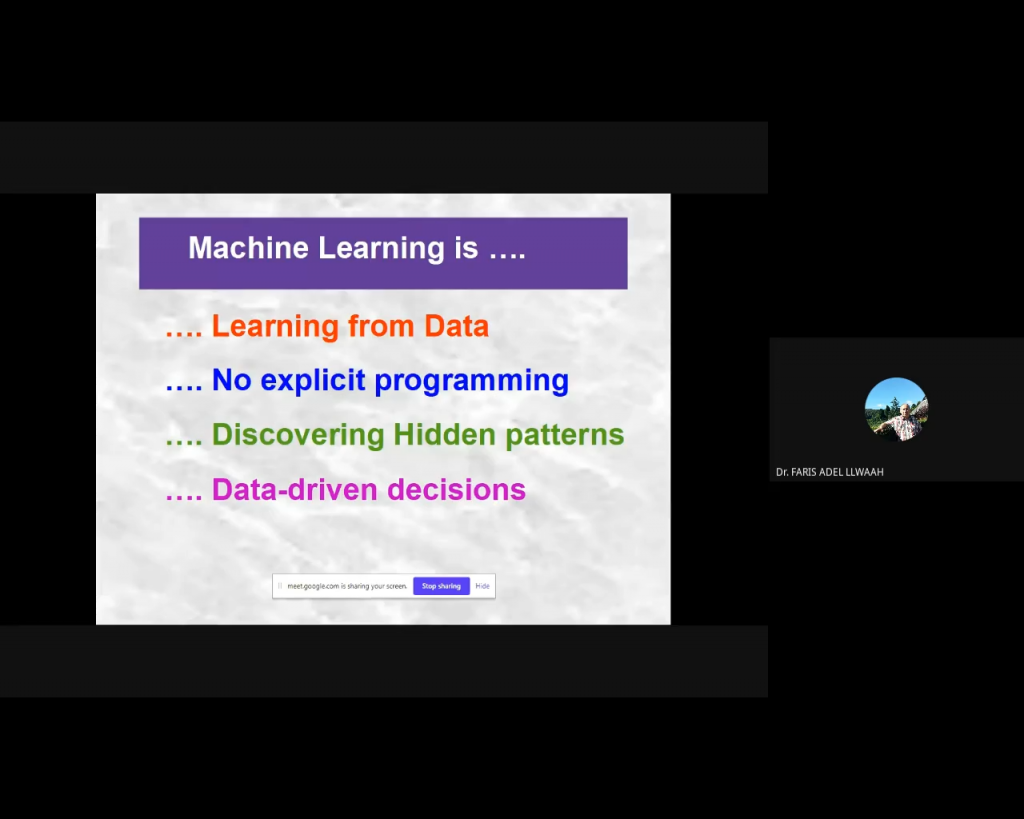 Machine Learning is ….

…. Learning from Data

…. No explicit programming

…. Discovering Hidden patterns

…. Data-driven decisions

meet.google.com is sharing your screen. Stop sharing Hide

Dr. FARIS ADEL LLWAAH